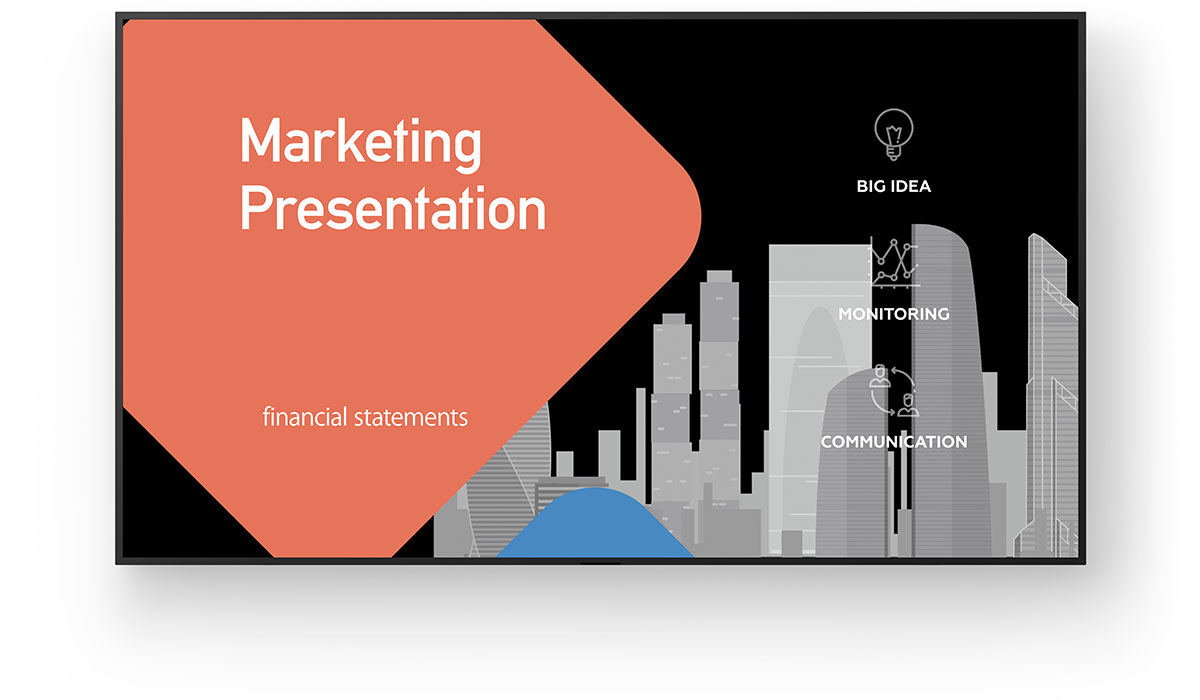 Marketing Presentation

financial statements

BIG IDEA

MONITORING

COMMUNICATION